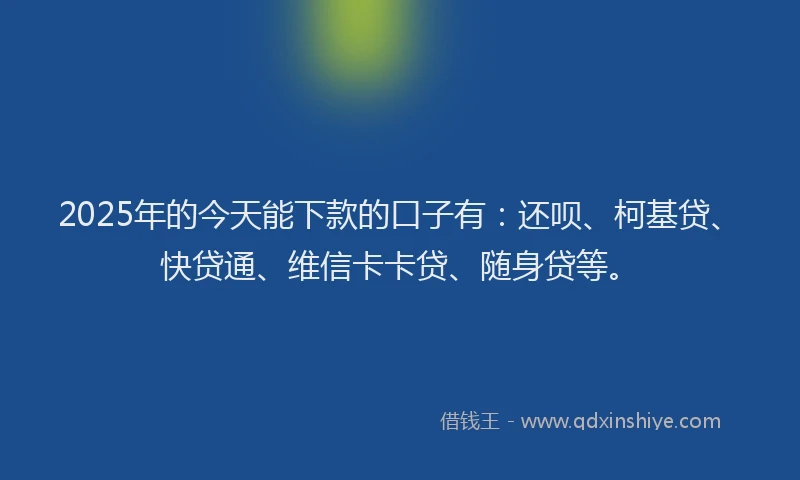 2025年的今天能下款的口子有：还呗、柯基贷、快贷通、维信卡卡贷、随身贷等。

借钱王 - www.qdxinshiye.com